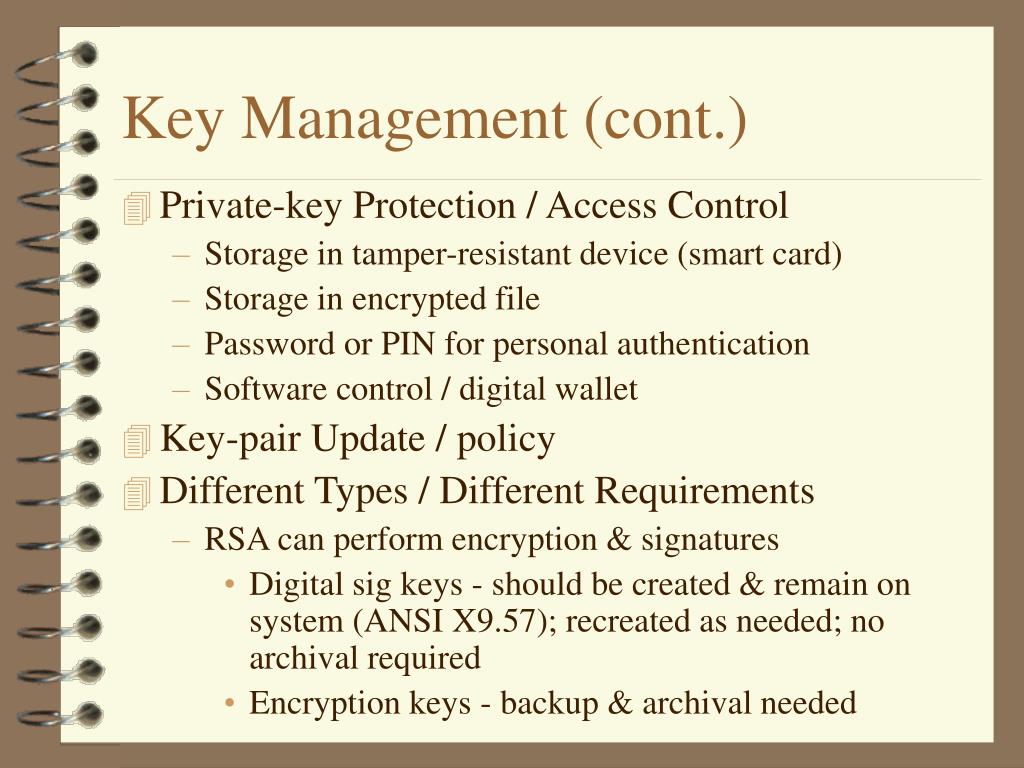 Key Management (cont.)

Private-key Protection / Access Control
– Storage in tamper-resistant device (smart card)
– Storage in encrypted file
– Password or PIN for personal authentication
– Software control / digital wallet

Key-pair Update / policy

Different Types / Different Requirements
– RSA can perform encryption & signatures
• Digital sig keys - should be created & remain on system (ANSI X9.57); recreated as needed; no archival required
• Encryption keys - backup & archival needed